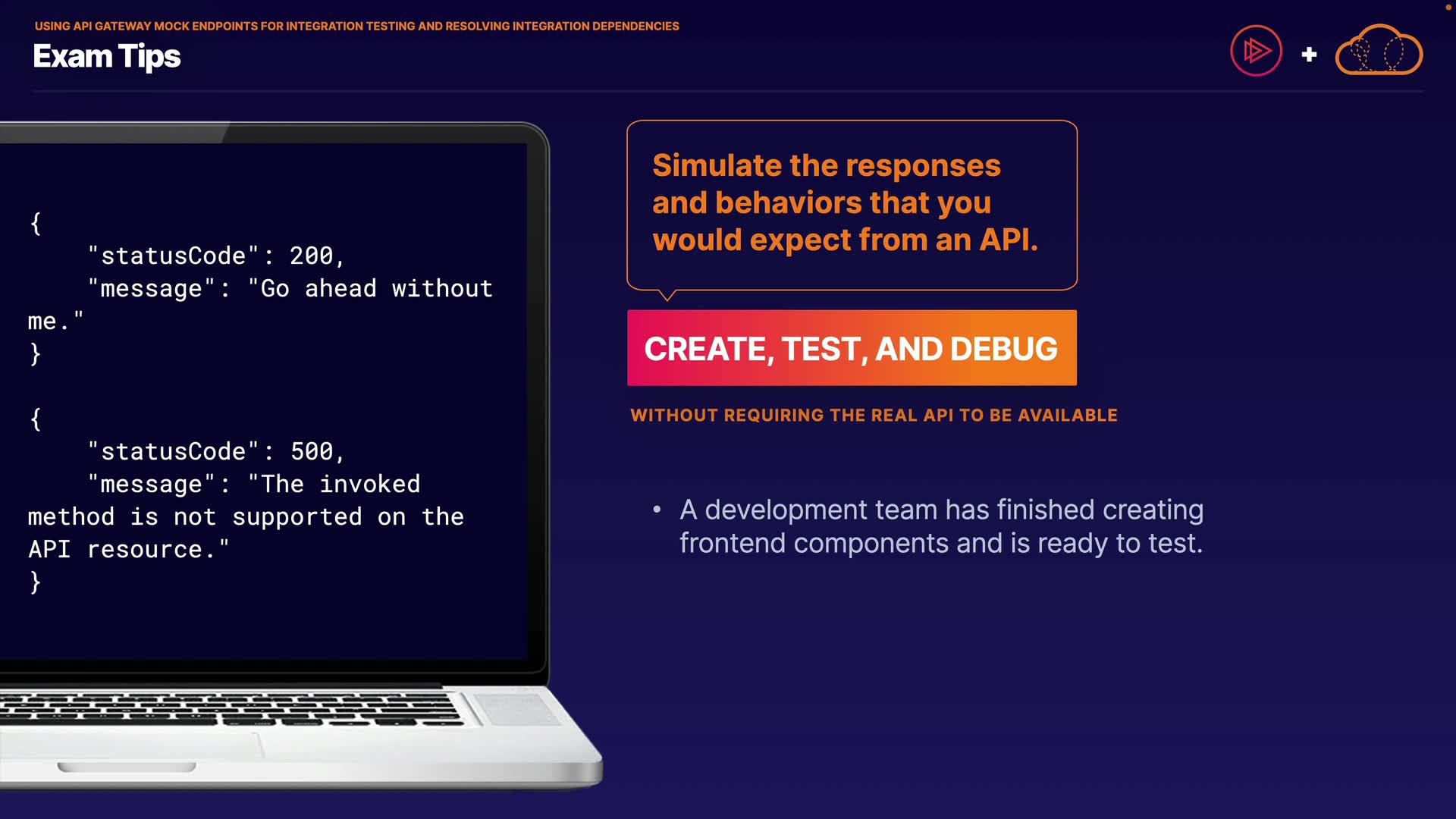 USING API GATEWAY MOCK ENDPOINTS FOR INTEGRATION TESTING AND RESOLVING INTEGRATION DEPENDENCIES

Exam Tips

+

{
"statusCode": 200,
"message": "Go ahead without me."
}

{
"statusCode": 500,
"message": "The invoked method is not supported on the API resource."
}

Simulate the responses and behaviors that you would expect from an API.

CREATE, TEST, AND DEBUG

WITHOUT REQUIRING THE REAL API TO BE AVAILABLE

• A development team has finished creating frontend components and is ready to test.